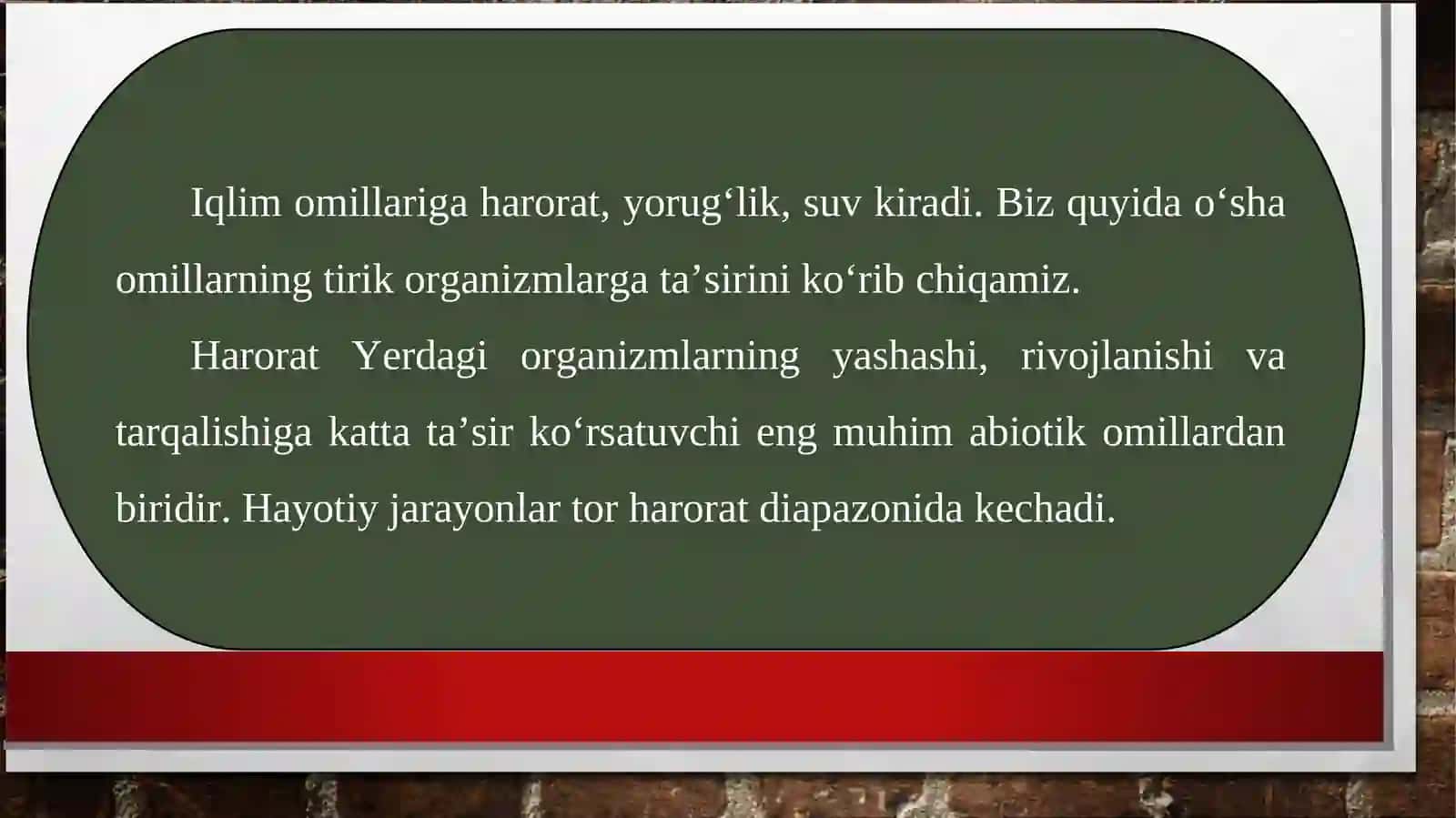 Iqlim omillariga harorat, yorug‘lik, suv kiradi. Biz quyida o‘sha omillarning tirik organizmlarga ta’sirini ko‘rib chiqamiz.

Harorat Yerdagi organizmlarning yashashi, rivojlanishi va tarqalishiga katta ta’sir ko‘rsatuvchi eng muhim abiotik omillardan biridir. Hayotiy jarayonlar tor harorat diapazonida kechadi.